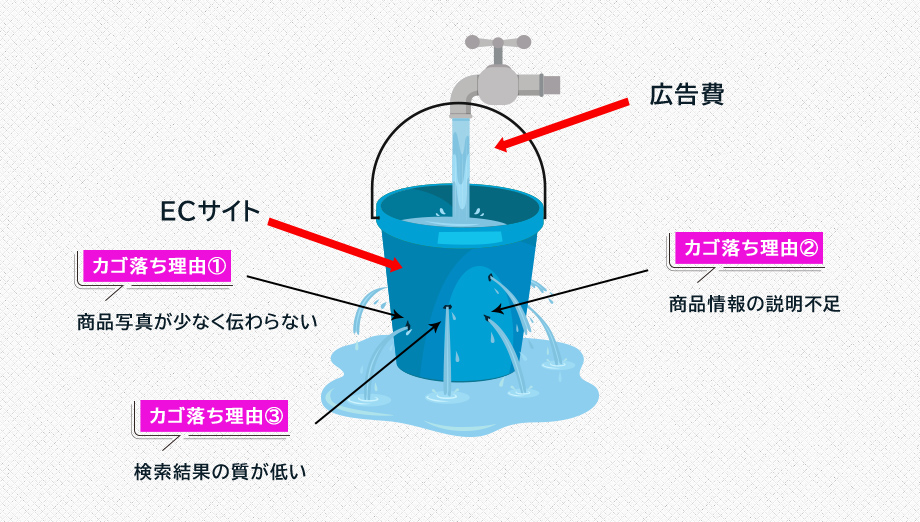 広告費

ECサイト

カゴ落ち理由①

商品写真が少なく伝わらない

カゴ落ち理由②

商品情報の説明不足

カゴ落ち理由③

検索結果の質が低い